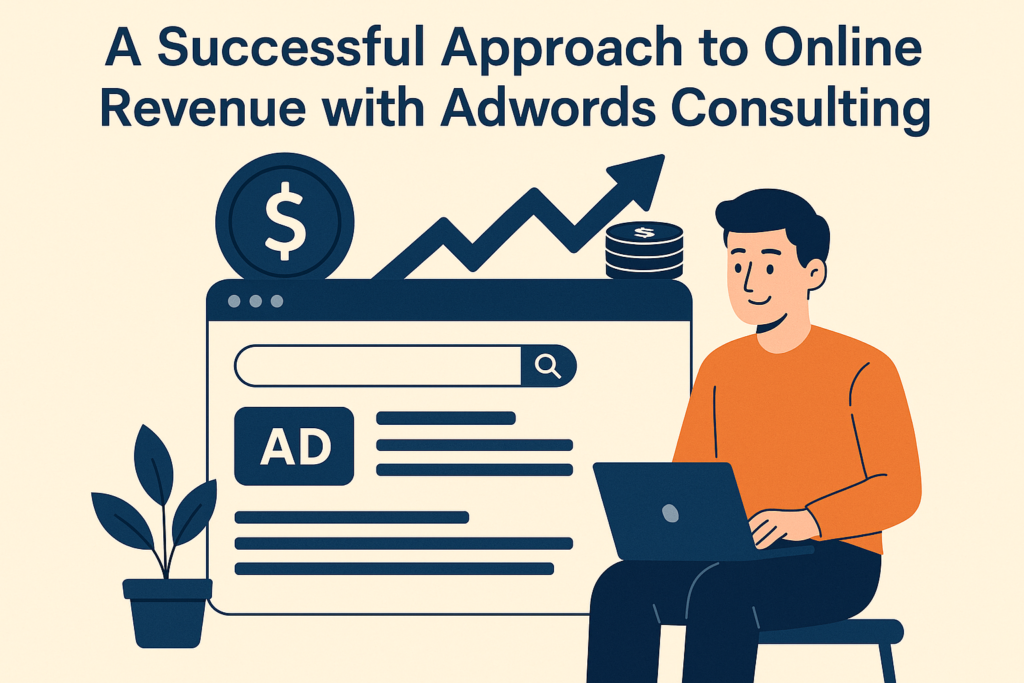 A Successful Approach to Online Revenue with Adwords Consulting

$

$

AD